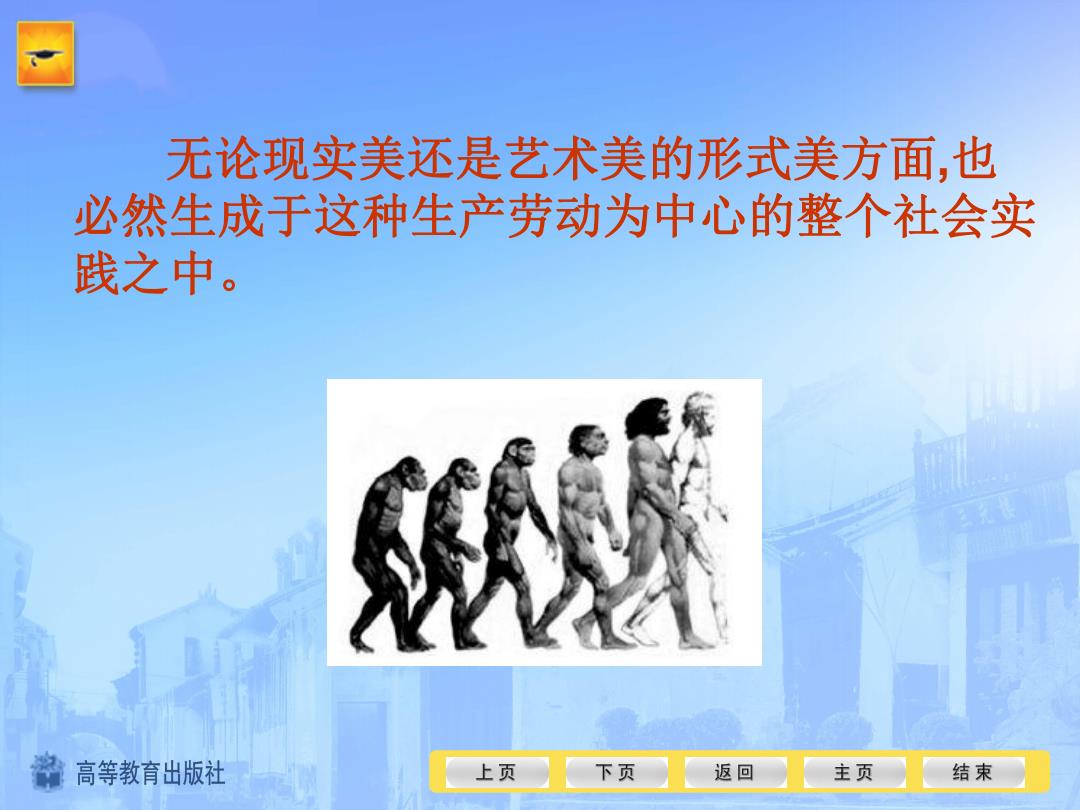 无论现实美还是艺术美的形式美方面,也必然生成于这种生产劳动为中心的整个社会实践之中。

高等教育出版社

上页 下页 返回 主页 结束